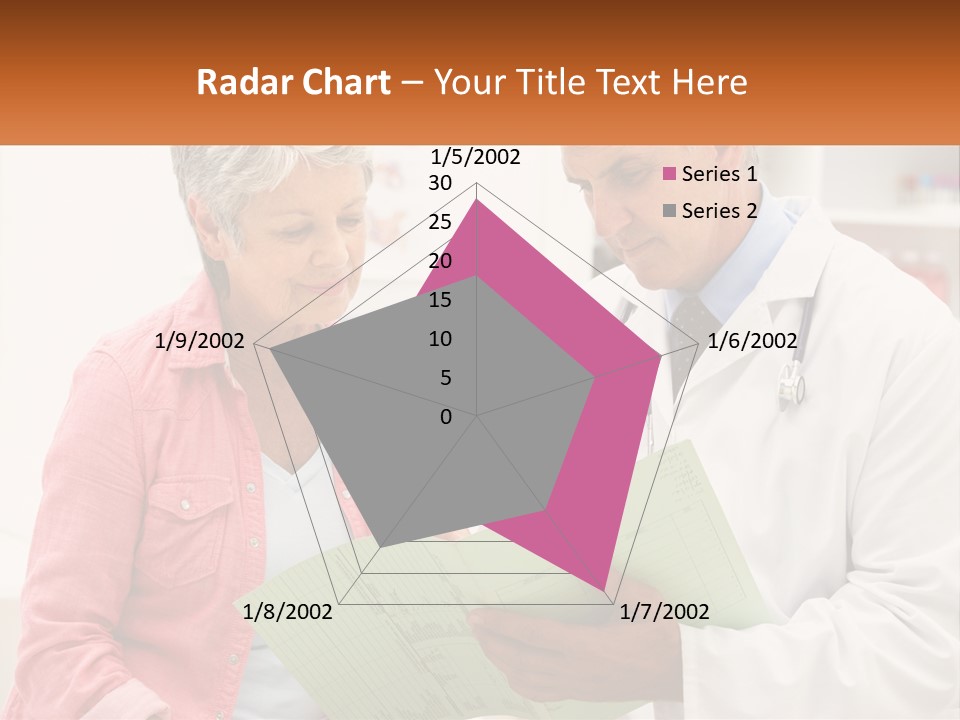 Radar Chart – Your Title Text Here

1/5/2002
30
25
20
15
10
5
0
1/6/2002
1/7/2002
1/8/2002
1/9/2002

Series 1
Series 2